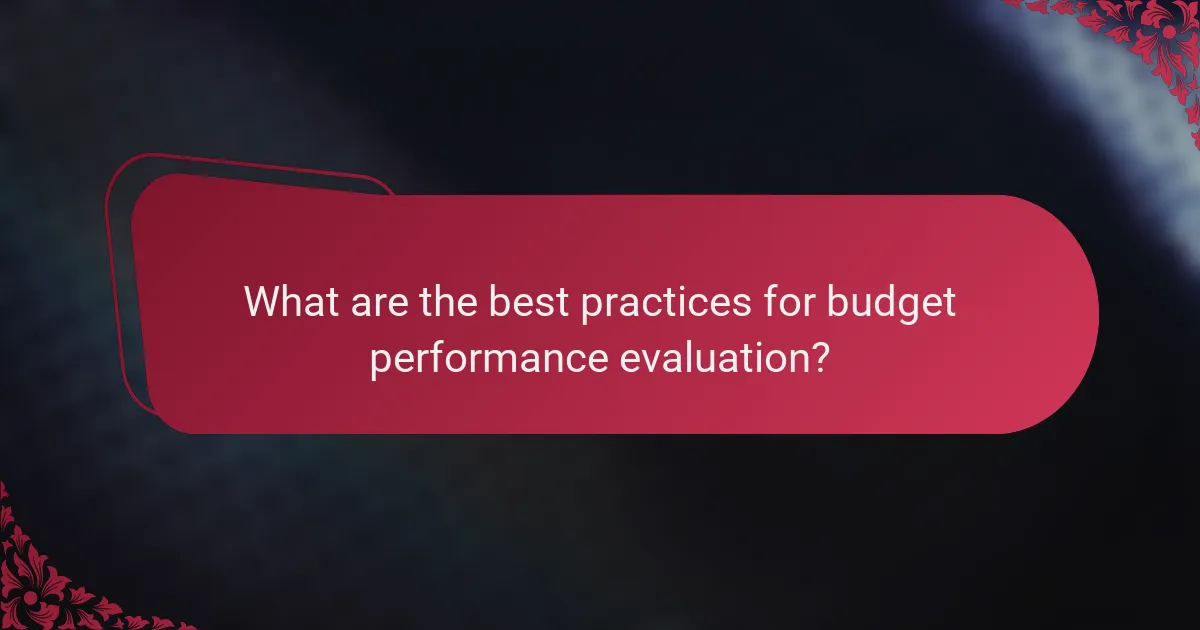 What are the best practices for budget performance evaluation?